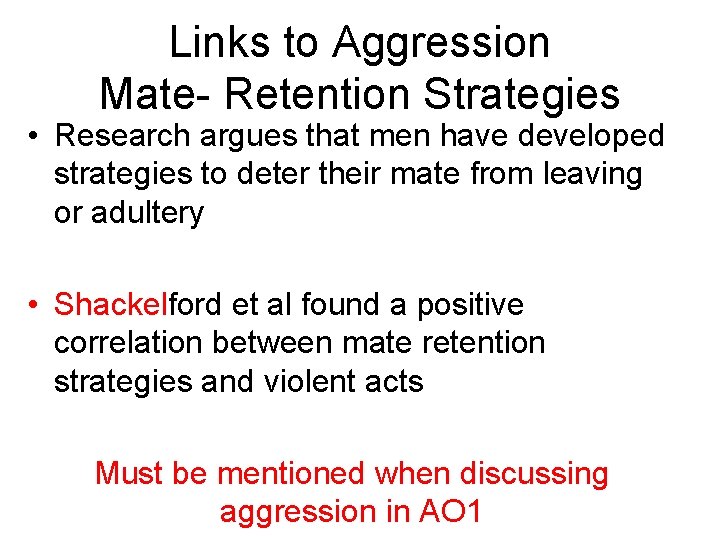 Links to Aggression
Mate- Retention Strategies

• Research argues that men have developed strategies to deter their mate from leaving or adultery

• Shackelford et al found a positive correlation between mate retention strategies and violent acts

Must be mentioned when discussing aggression in AO1